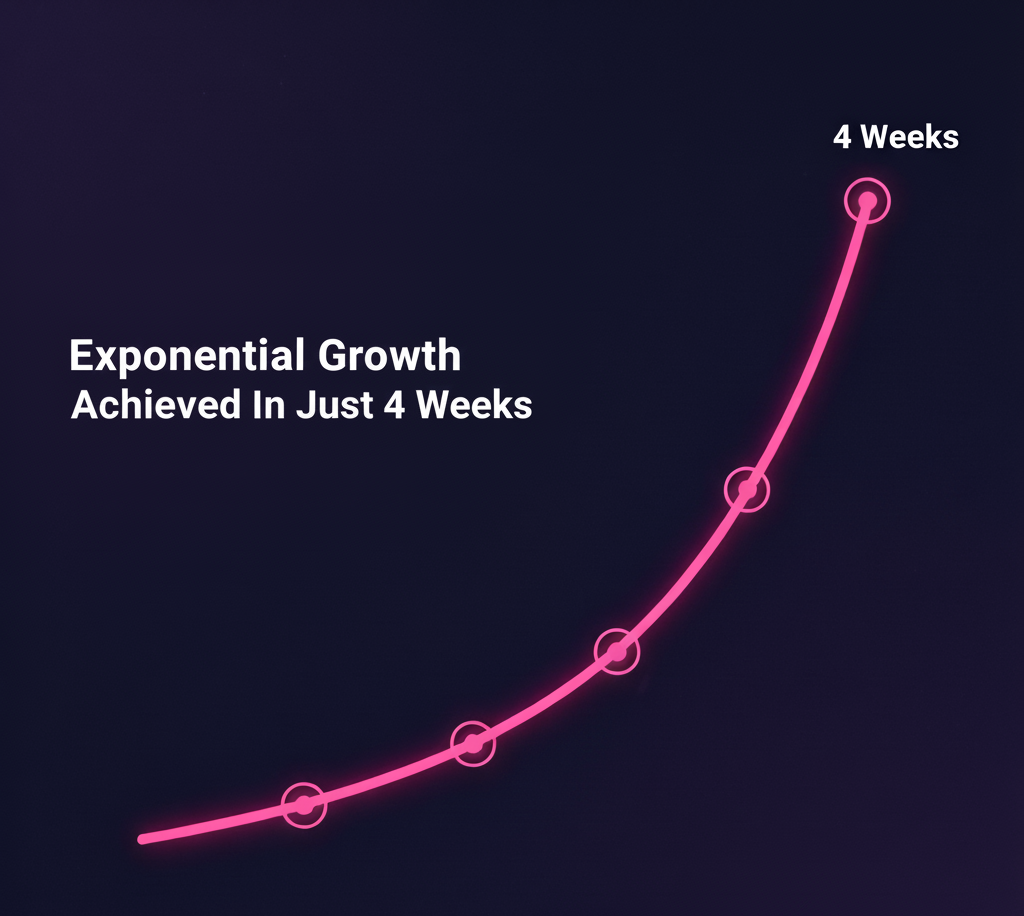 4 Weeks

Exponential Growth
Achieved In Just 4 Weeks